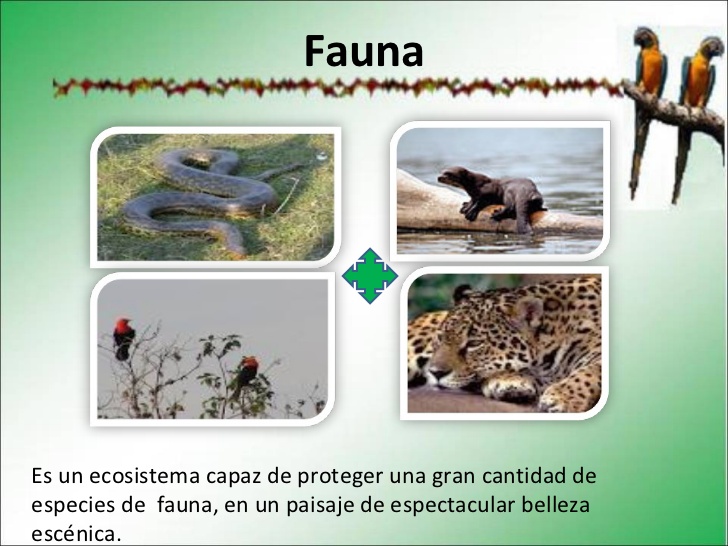 Fauna

Es un ecosistema capaz de proteger una gran cantidad de especies de  fauna, en un paisaje de espectacular belleza escénica.